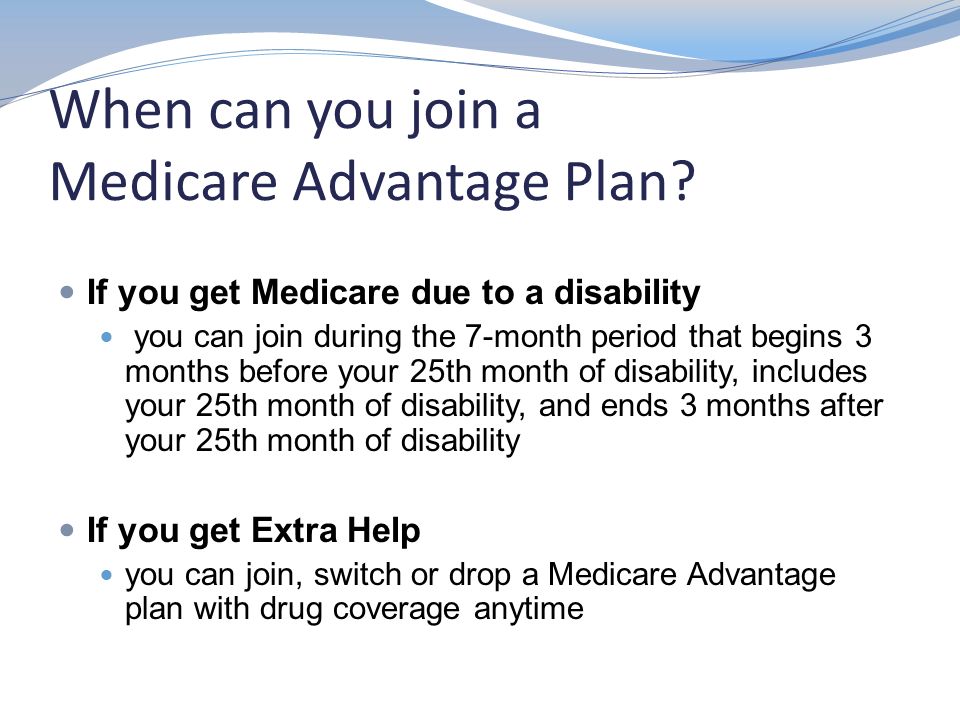 When can you join a Medicare Advantage Plan?

- If you get Medicare due to a disability
  - you can join during the 7-month period that begins 3 months before your 25th month of disability, includes your 25th month of disability, and ends 3 months after your 25th month of disability

- If you get Extra Help
  - you can join, switch or drop a Medicare Advantage plan with drug coverage anytime